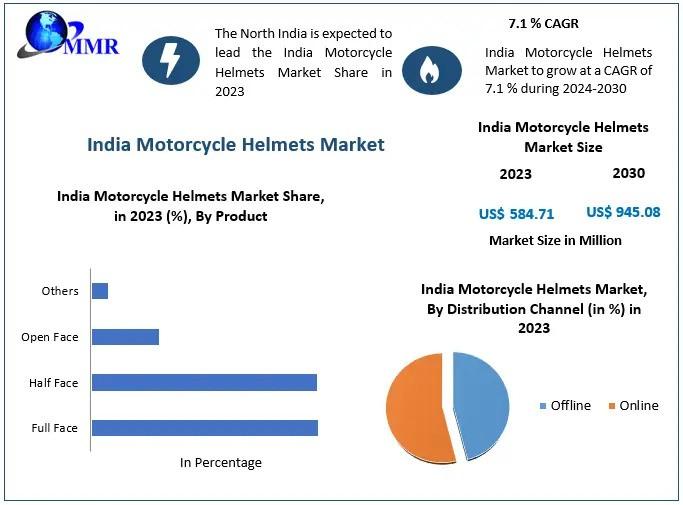 MMR

The North India is expected to lead the India Motorcycle Helmets Market Share in 2023

7.1 % CAGR

India Motorcycle Helmets Market to grow at a CAGR of 7.1 % during 2024-2030

India Motorcycle Helmets Market

India Motorcycle Helmets Market Size

2023

2030

US$ 584.71

US$ 945.08

Market Size in Million

India Motorcycle Helmets Market Share, in 2023 (%), By Product

Others

Open Face

Half Face

Full Face

In Percentage

India Motorcycle Helmets Market, By Distribution Channel (in %) in 2023

Offline

Online